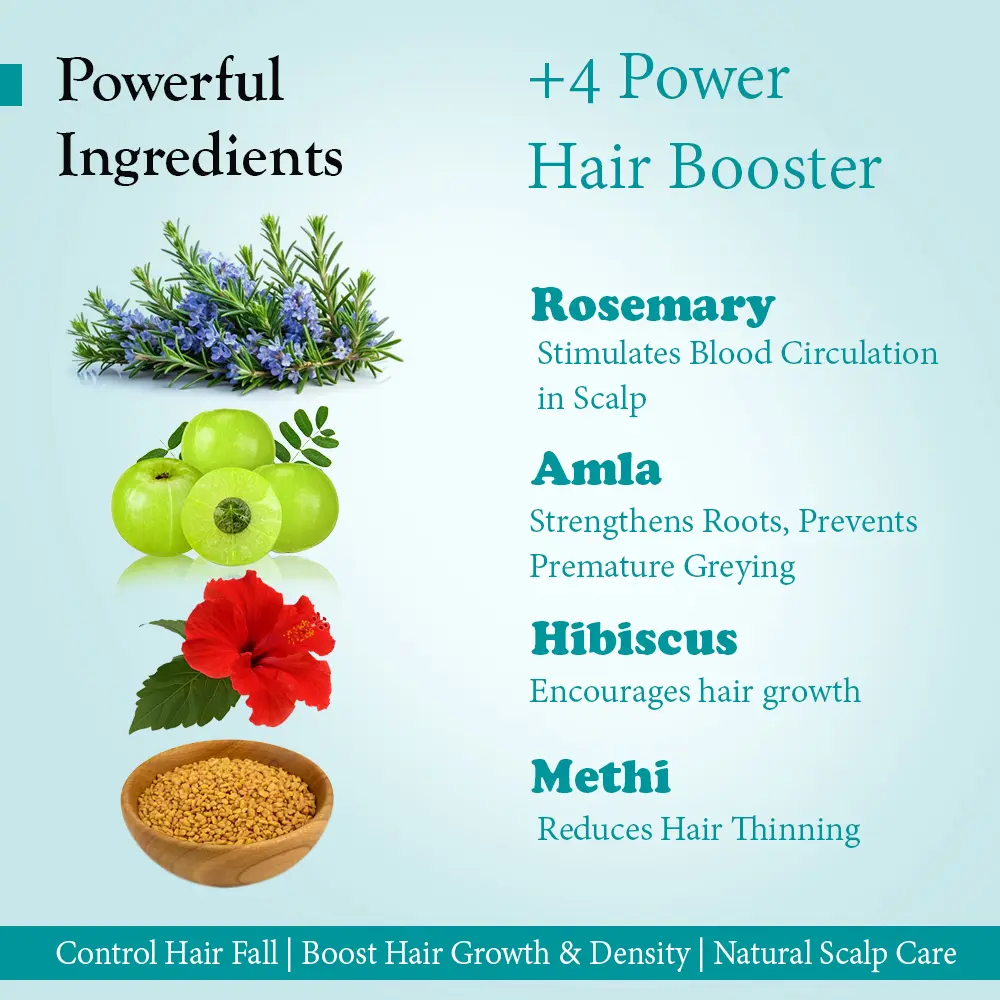 Powerful Ingredients

+4 Power Hair Booster

Rosemary
Stimulates Blood Circulation in Scalp

Amla
Strengthens Roots, Prevents Premature Greying

Hibiscus
Encourages hair growth

Methi
Reduces Hair Thinning

Control Hair Fall | Boost Hair Growth & Density | Natural Scalp Care